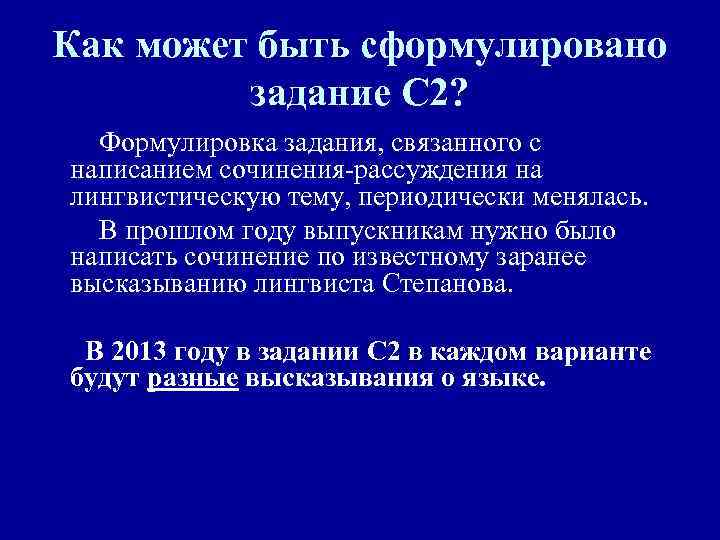 Как может быть сформулировано задание С2?

Формулировка задания, связанного с написанием сочинения-рассуждения на лингвистическую тему, периодически менялась.

В прошлом году выпускникам нужно было написать сочинение по известному заранее высказыванию лингвиста Степанова.

В 2013 году в задании С2 в каждом варианте будут разные высказывания о языке.